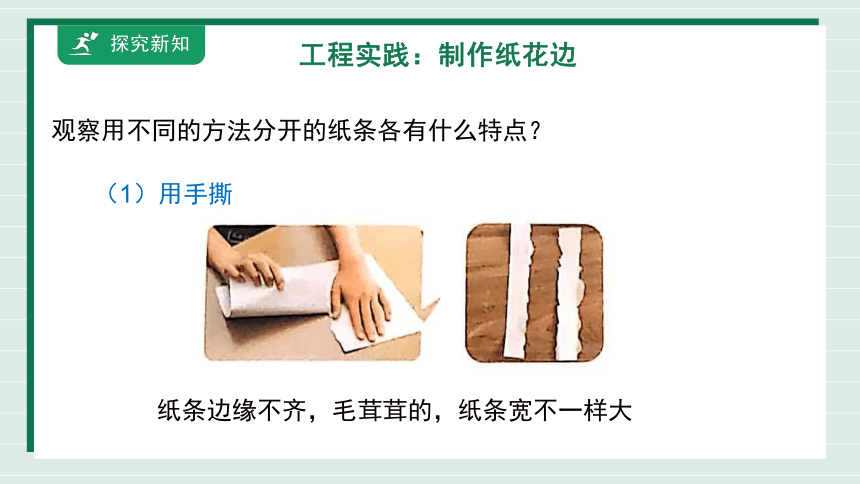 探究新知

工程实践：制作纸花边

观察用不同的方法分开的纸条各有什么特点？

（1）用手撕

纸条边缘不齐，毛茸茸的，纸条宽不一样大